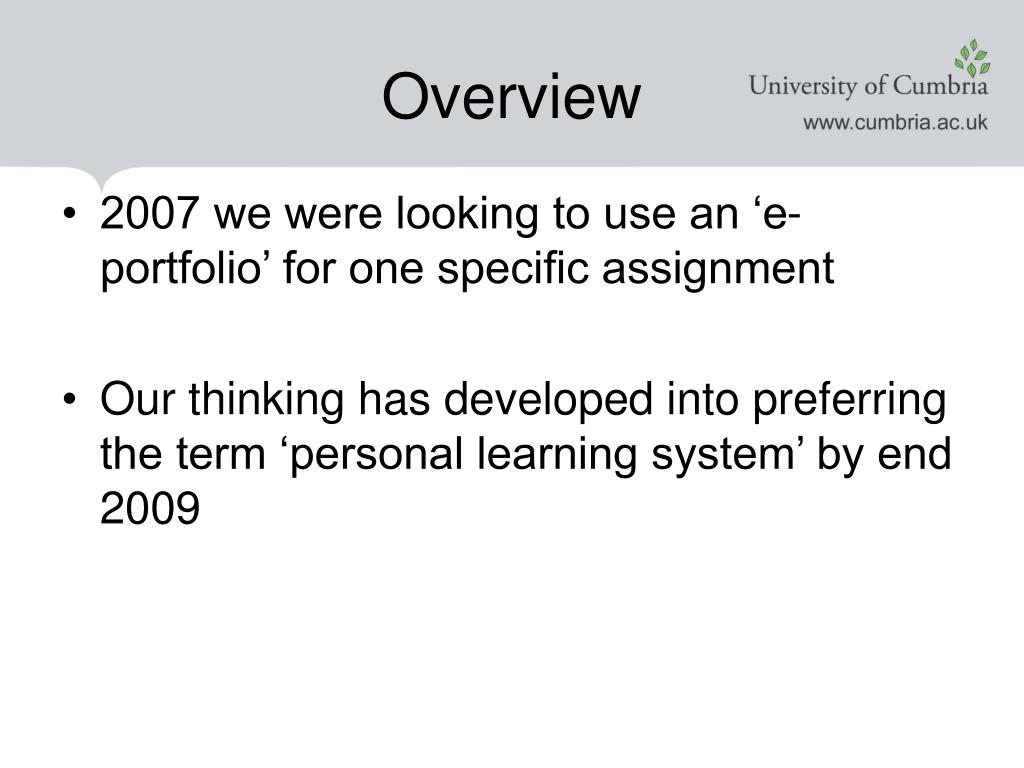 Overview

University of Cumbria
www.cumbria.ac.uk

• 2007 we were looking to use an ‘e-portfolio’ for one specific assignment

• Our thinking has developed into preferring the term ‘personal learning system’ by end 2009